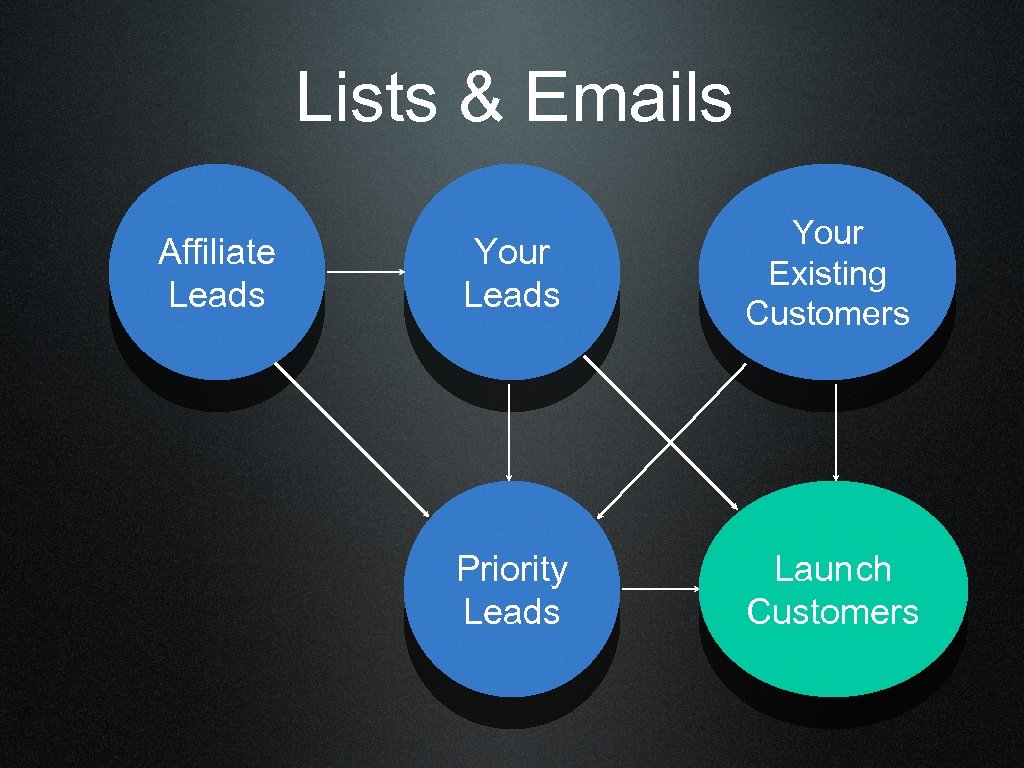 Lists & Emails

Affiliate Leads

Your Leads

Your Existing Customers

Priority Leads

Launch Customers